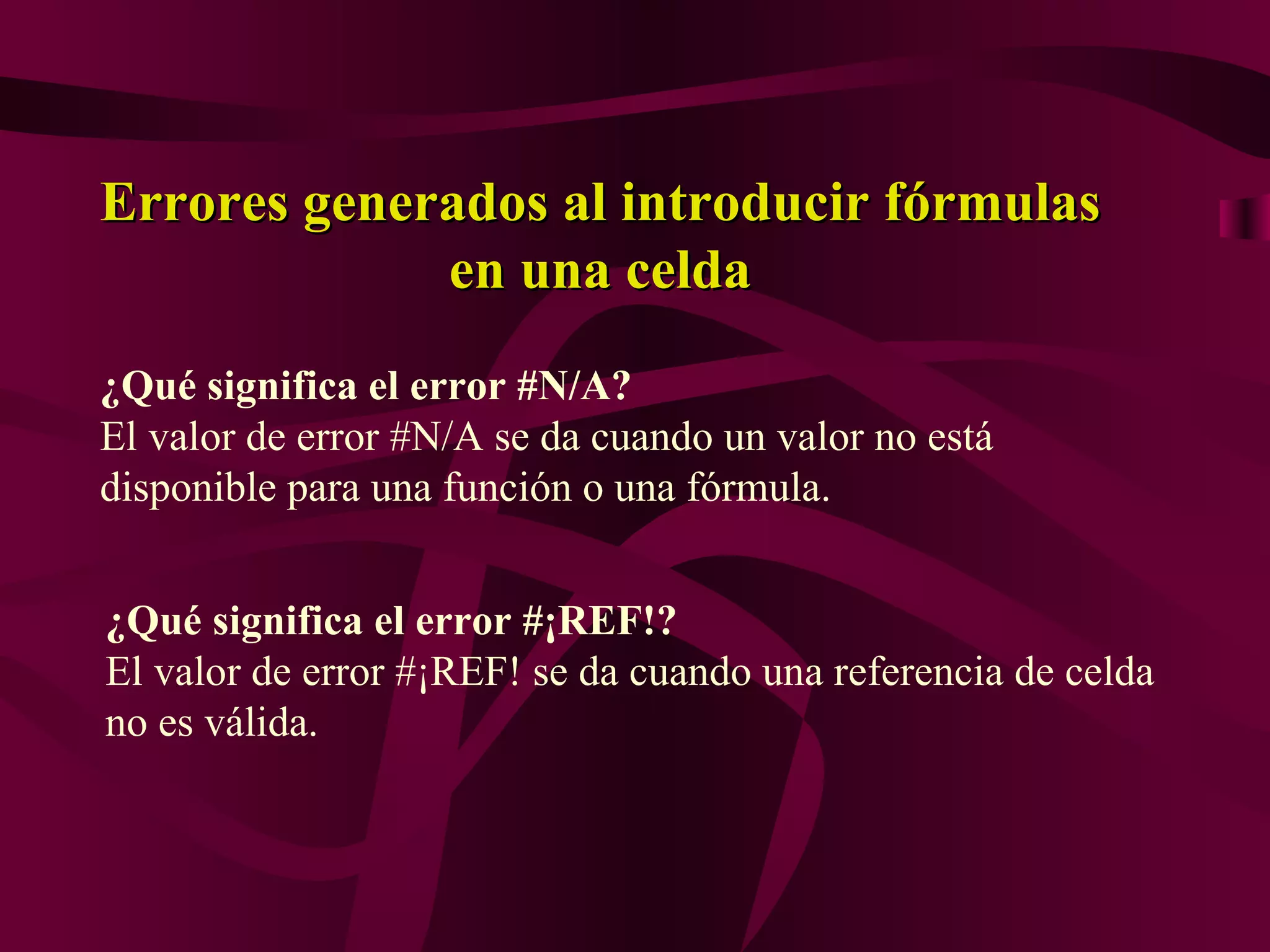 Errores generados al introducir fórmulas en una celda

¿Qué significa el error #N/A?
El valor de error #N/A se da cuando un valor no está disponible para una función o una fórmula.

¿Qué significa el error #¡REF!?
El valor de error #¡REF! se da cuando una referencia de celda no es válida.